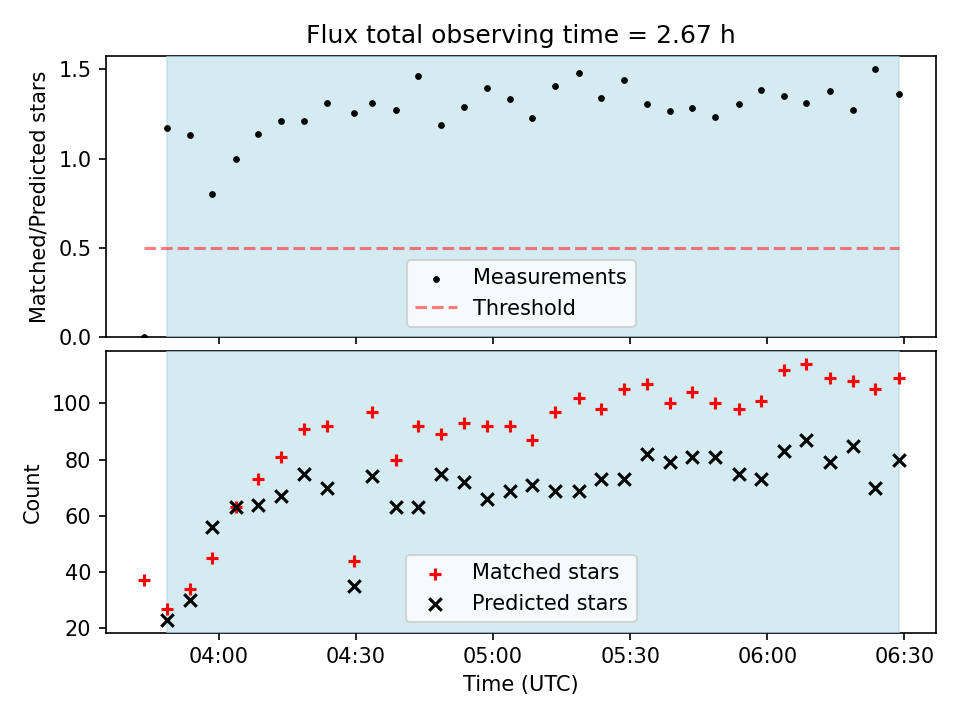 Flux total observing time = 2.67 h

Matched/Predicted stars

1.5
1.0
0.5
0.0

Measurements
Threshold

Count

100
80
60
40
20

Matched stars
Predicted stars

04:00
04:30
05:00
05:30
06:00
06:30

Time (UTC)